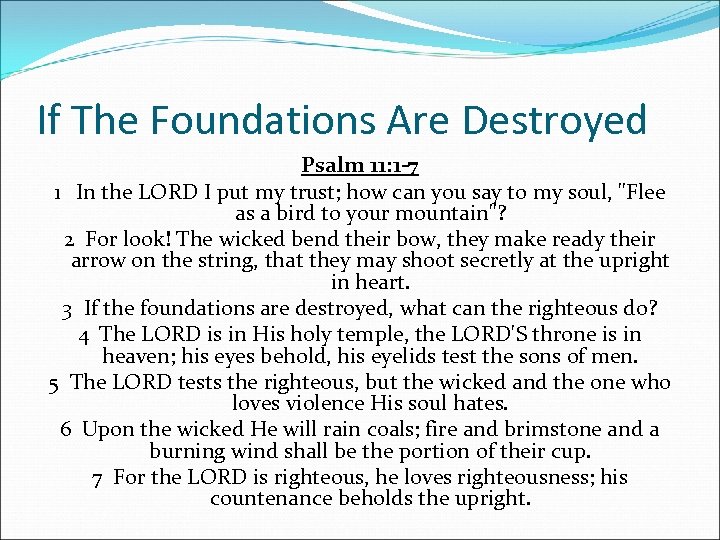 If The Foundations Are Destroyed

Psalm 11:1-7

1 In the LORD I put my trust; how can you say to my soul, "Flee as a bird to your mountain"?

2 For look! The wicked bend their bow, they make ready their arrow on the string, that they may shoot secretly at the upright in heart.

3 If the foundations are destroyed, what can the righteous do?

4 The LORD is in His holy temple, the LORD'S throne is in heaven; his eyes behold, his eyelids test the sons of men.

5 The LORD tests the righteous, but the wicked and the one who loves violence His soul hates.

6 Upon the wicked He will rain coals; fire and brimstone and a burning wind shall be the portion of their cup.

7 For the LORD is righteous, he loves righteousness; his countenance beholds the upright.